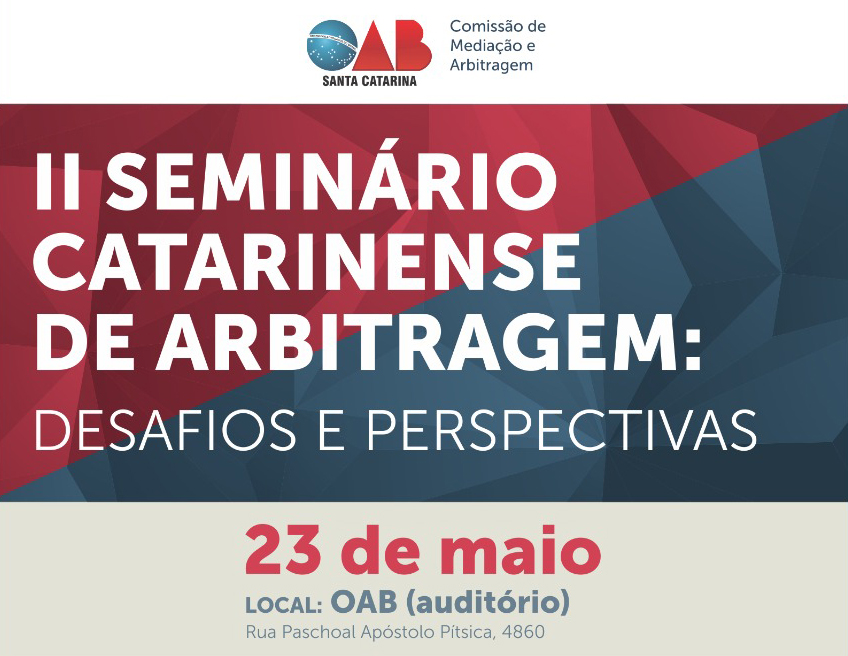 OAB
SANTA CATARINA

Comissão de Mediação e Arbitragem

II SEMINÁRIO CATARINENSE DE ARBITRAGEM:
DESAFIOS E PERSPECTIVAS

23 de maio

LOCAL: OAB (auditório)
Rua Paschoal Apóstolo Pítsica, 4860